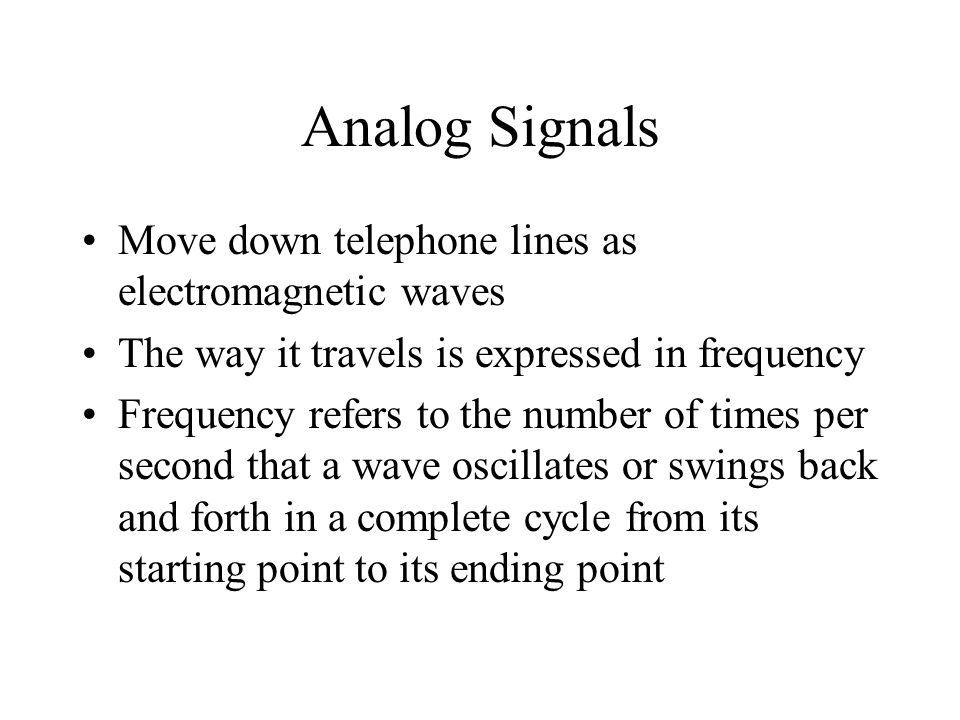 Analog Signals

• Move down telephone lines as electromagnetic waves
• The way it travels is expressed in frequency
• Frequency refers to the number of times per second that a wave oscillates or swings back and forth in a complete cycle from its starting point to its ending point